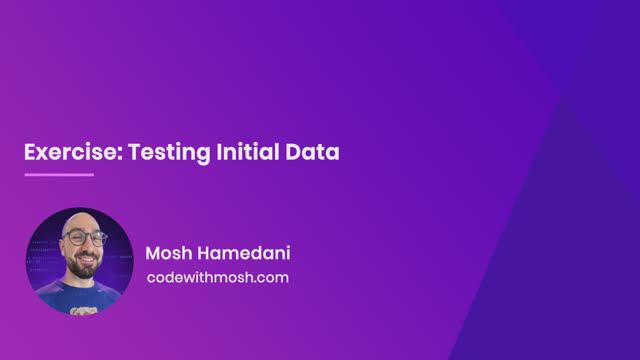 Exercise: Testing Initial Data

Mosh Hamedani
codewithmosh.com